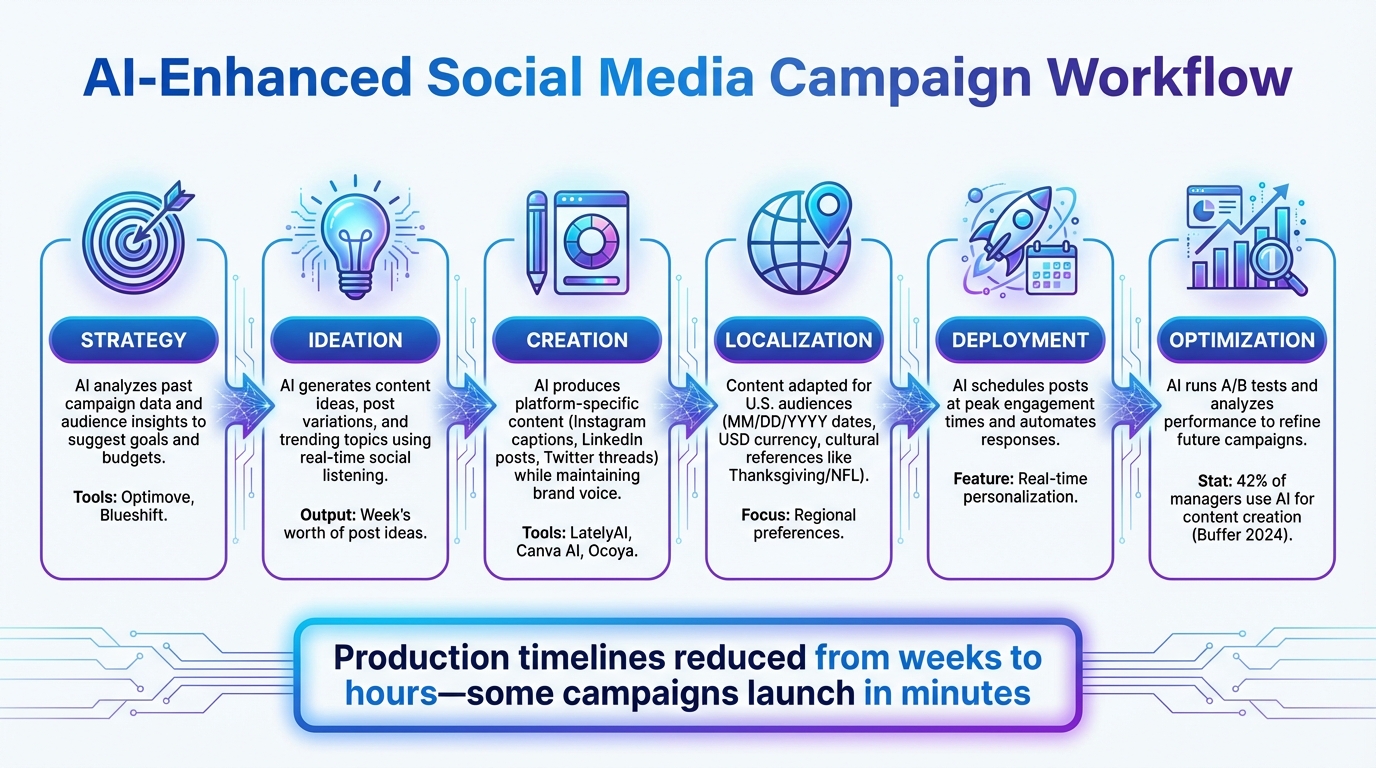 AI-Enhanced Social Media Campaign Workflow

STRATEGY

AI analyzes past campaign data and audience insights to suggest goals and budgets.

Tools: Optimove, Blueshift.

IDEATION

AI generates content ideas, post variations, and trending topics using real-time social listening.

Output: Week's worth of post ideas.

CREATION

AI produces platform-specific content (Instagram captions, LinkedIn posts, Twitter threads) while maintaining brand voice.

Tools: LatelyAI, Canva AI, Ocoya.

LOCALIZATION

Content adapted for U.S. audiences (MM/DD/YYYY dates, USD currency, cultural references like Thanksgiving/NFL).

Focus: Regional preferences.

DEPLOYMENT

AI schedules posts at peak engagement times and automates responses.

Feature: Real-time personalization.

OPTIMIZATION

AI runs A/B tests and analyzes performance to refine future campaigns.

Stat: 42% of managers use AI for content creation (Buffer 2024).

Production timelines reduced from weeks to hours—some campaigns launch in minutes